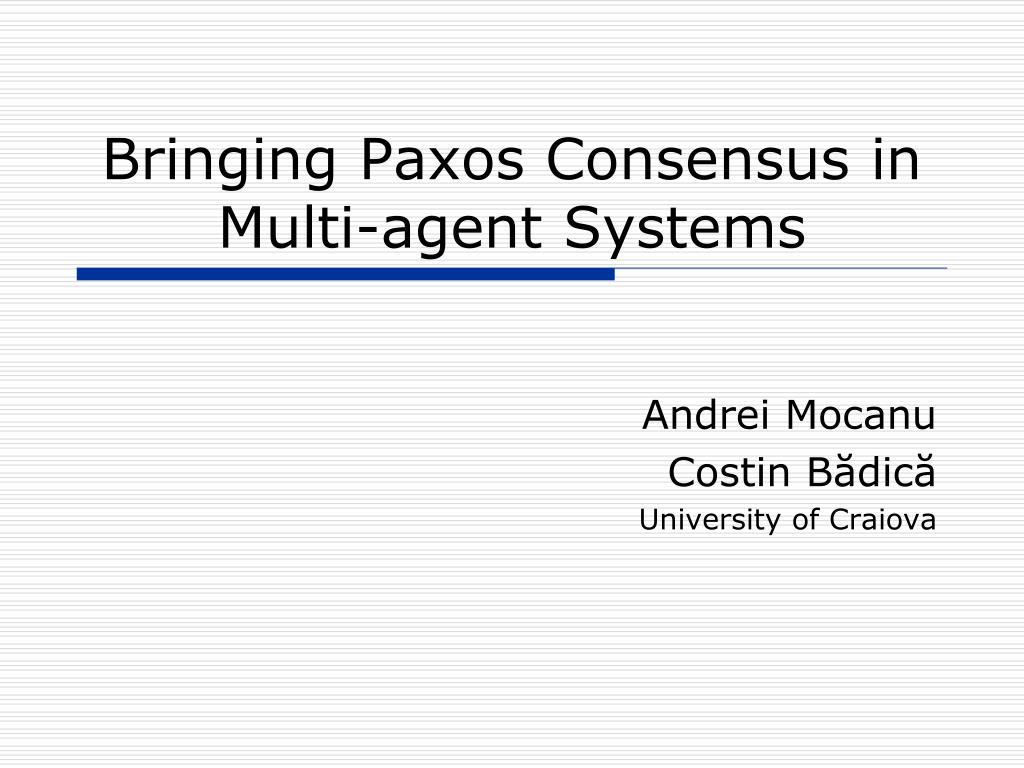 Bringing Paxos Consensus in Multi-agent Systems

Andrei Mocanu
Costin Bădică
University of Craiova